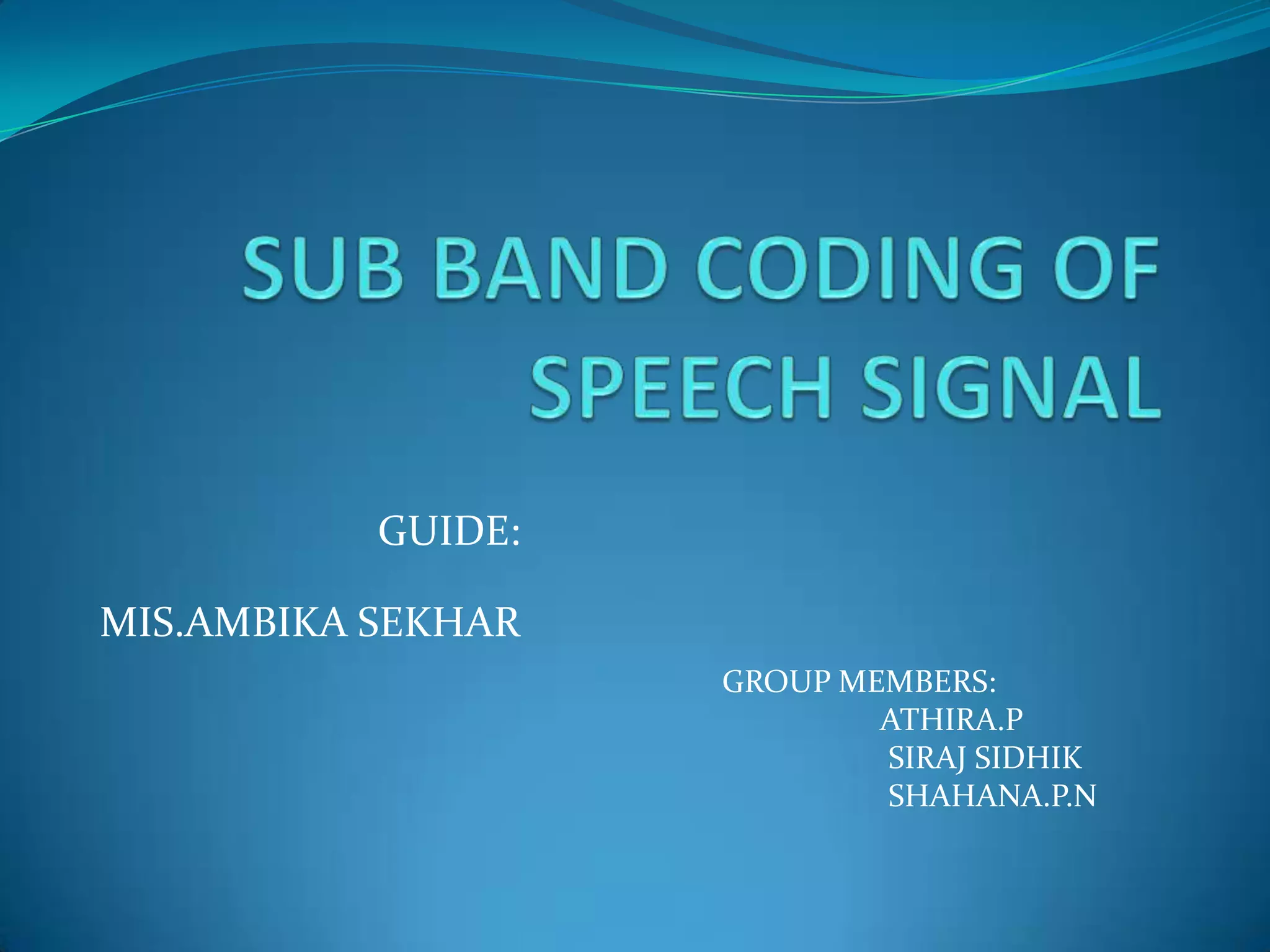 SUB BAND CODING OF SPEECH SIGNAL

GUIDE:

MIS.AMBIKA SEKHAR

GROUP MEMBERS:
ATHIRA.P
SIRAJ SIDHIK
SHAHANA.P.N